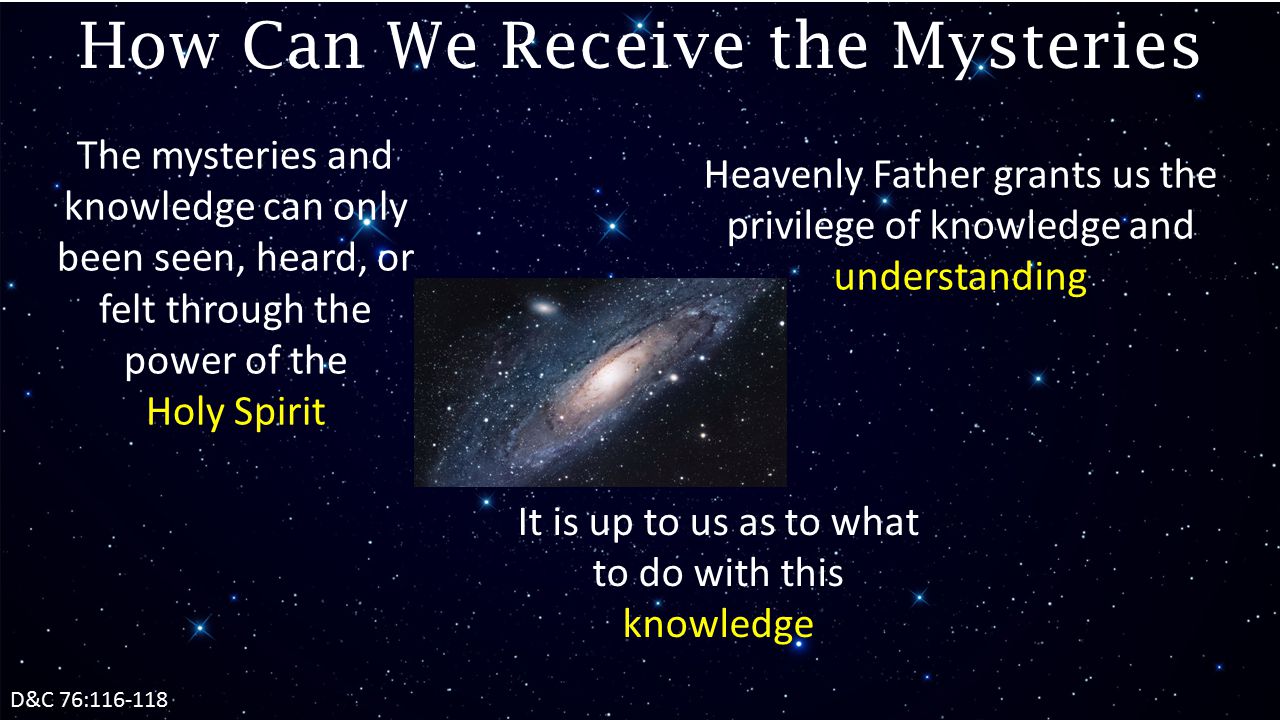 How Can We Receive the Mysteries

The mysteries and knowledge can only been seen, heard, or felt through the power of the Holy Spirit

Heavenly Father grants us the privilege of knowledge and understanding

It is up to us as to what to do with this knowledge

D&C 76:116-118